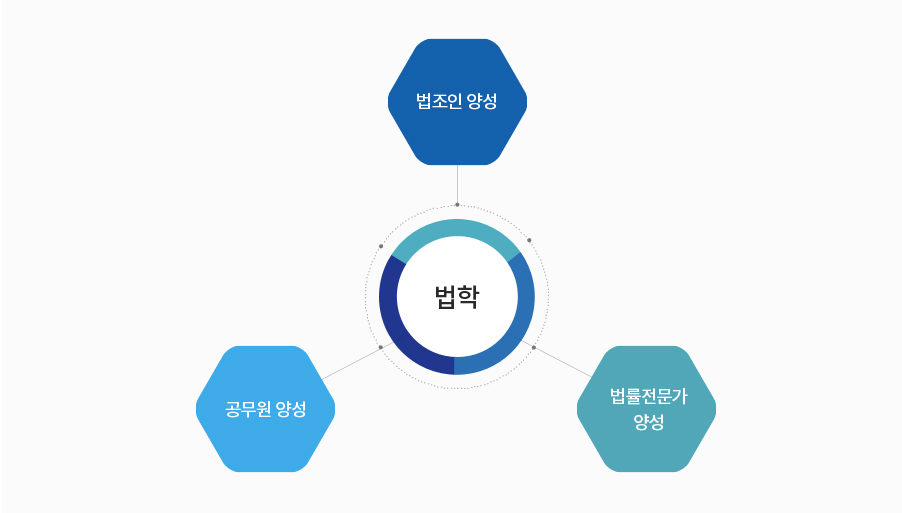 법조인 양성

법학

공무원 양성

법률전문가 양성